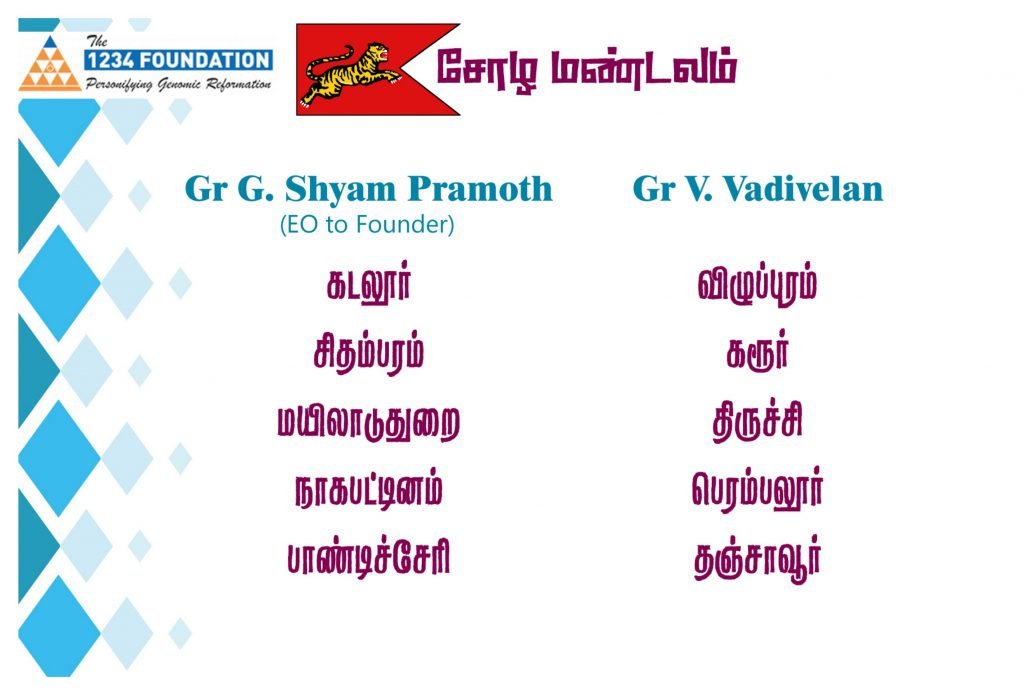 The 1234 FOUNDATION
Personifying Genomic Reformation

சோழ மண்டலம்

Gr G. Shyam Pramoth
(EO to Founder)

கடலூர்
சிதம்பரம்
மயிலாடுதுறை
நாகபட்டினம்
பாண்டிச்சேரி

Gr V. Vadivelan

விழுப்புரம்
கரூர்
திருச்சி
பெரம்பலூர்
தஞ்சாவூர்